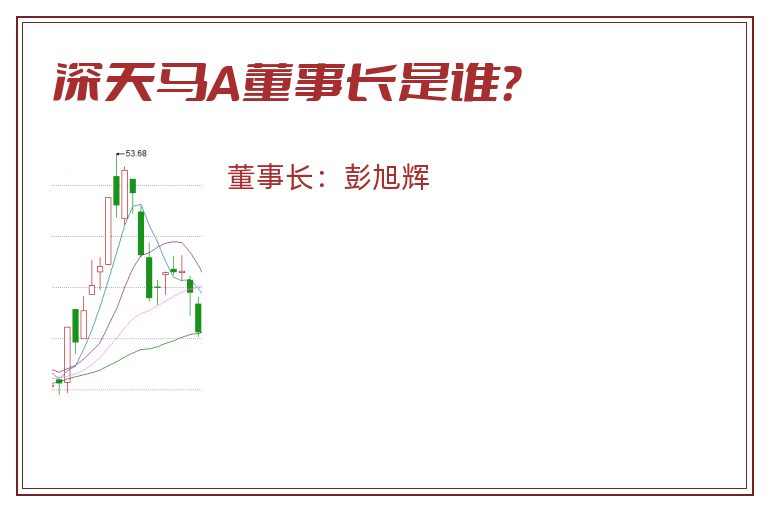 深天马A董事长是谁?

53.68

董事长：彭旭辉